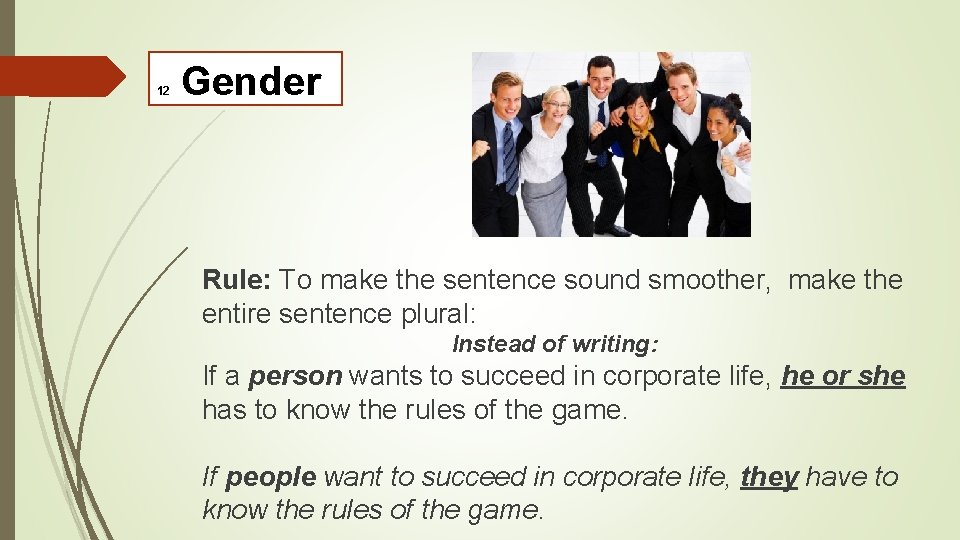 12 Gender

Rule: To make the sentence sound smoother, make the entire sentence plural:

Instead of writing:

If a person wants to succeed in corporate life, he or she has to know the rules of the game.

If people want to succeed in corporate life, they have to know the rules of the game.